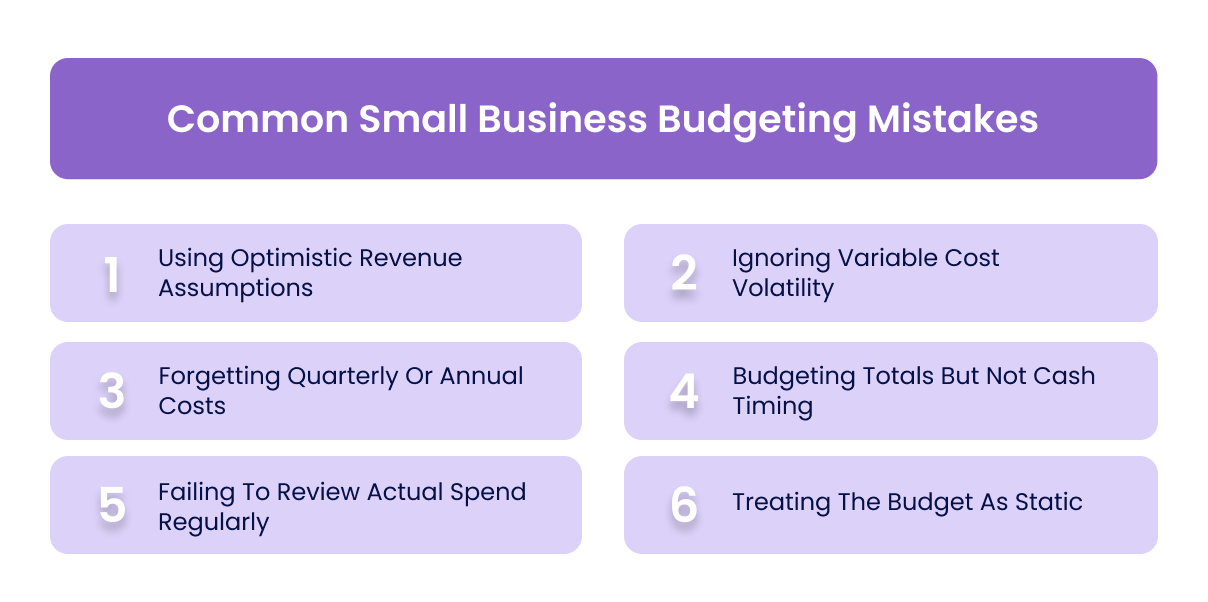 Common Small Business Budgeting Mistakes

1 Using Optimistic Revenue Assumptions

2 Ignoring Variable Cost Volatility

3 Forgetting Quarterly Or Annual Costs

4 Budgeting Totals But Not Cash Timing

5 Failing To Review Actual Spend Regularly

6 Treating The Budget As Static